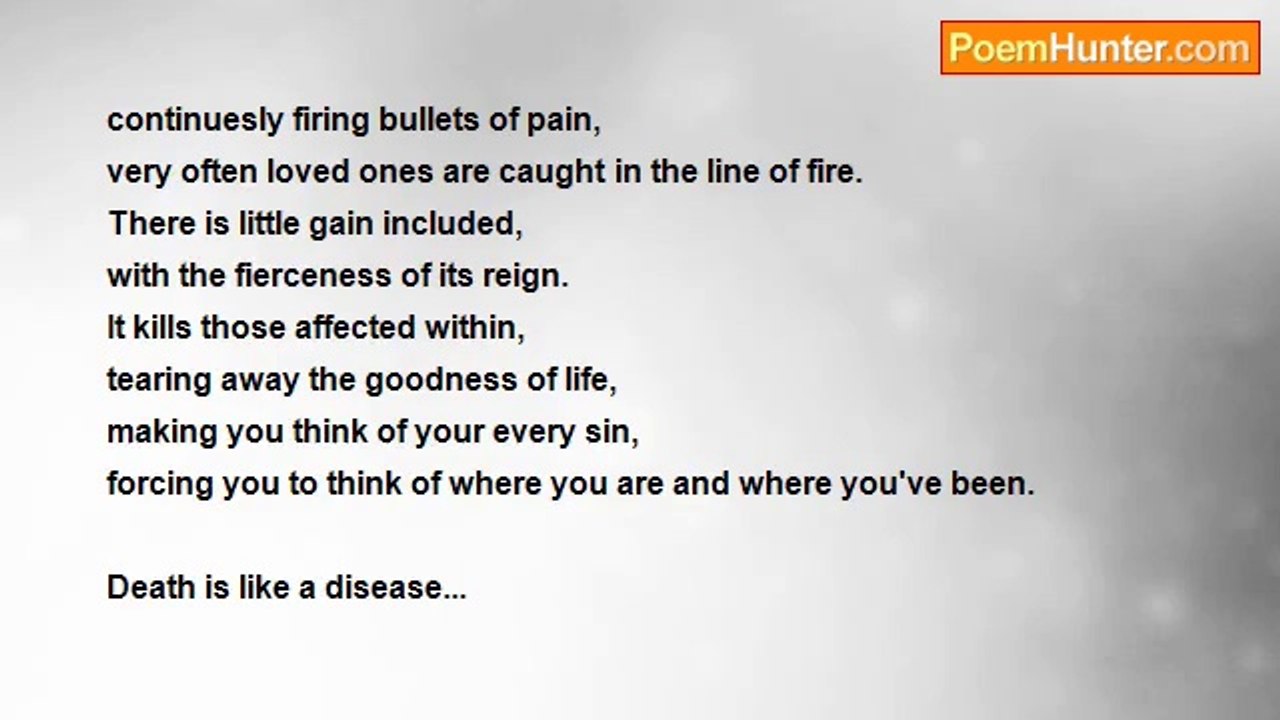 PoemHunter.com

continuesly firing bullets of pain,
very often loved ones are caught in the line of fire.
There is little gain included,
with the fierceness of its reign.
It kills those affected within,
tearing away the goodness of life,
making you think of your every sin,
forcing you to think of where you are and where you've been.

Death is like a disease...